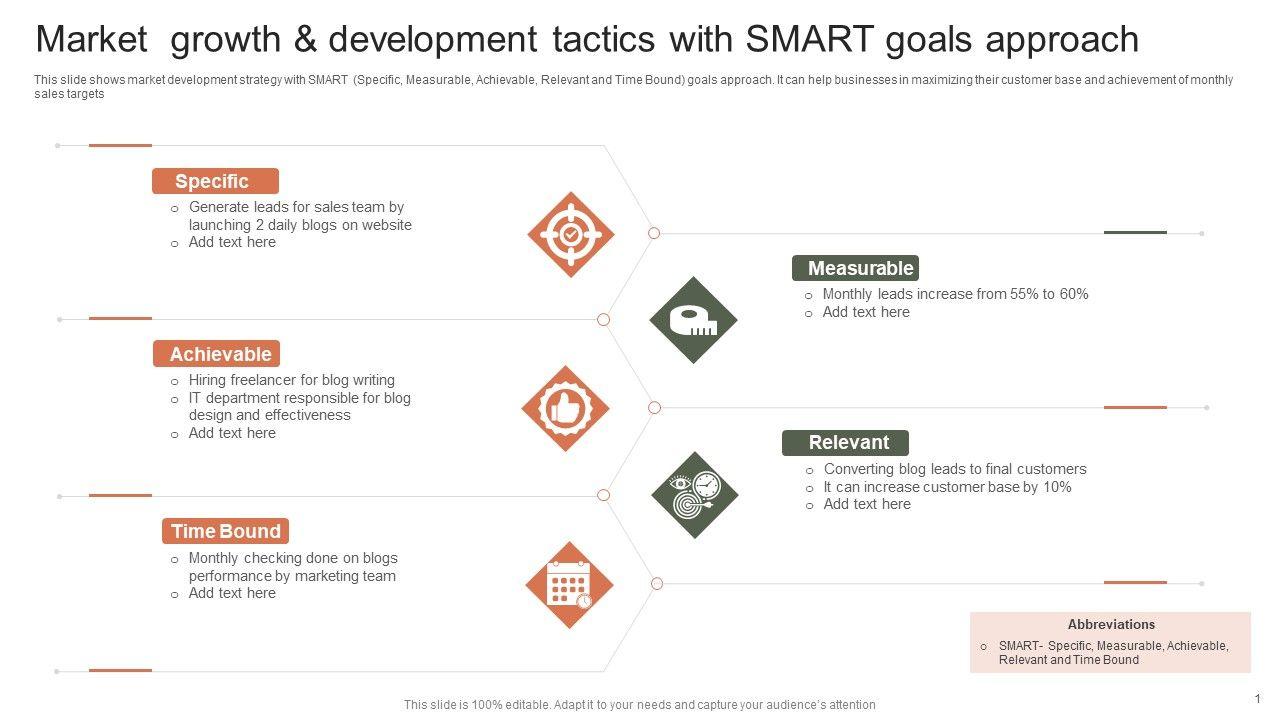 Market growth & development tactics with SMART goals approach

This slide shows market development strategy with SMART (Specific, Measurable, Achievable, Relevant and Time Bound) goals approach. It can help businesses in maximizing their customer base and achievement of monthly sales targets

Specific
o Generate leads for sales team by launching 2 daily blogs on website
o Add text here

Measurable
o Monthly leads increase from 55% to 60%
o Add text here

Achievable
o Hiring freelancer for blog writing
o IT department responsible for blog design and effectiveness
o Add text here

Relevant
o Converting blog leads to final customers
o It can increase customer base by 10%
o Add text here

Time Bound
o Monthly checking done on blogs performance by marketing team
o Add text here

Abbreviations
o SMART- Specific, Measurable, Achievable, Relevant and Time Bound

This slide is 100% editable. Adapt it to your needs and capture your audience's attention

1